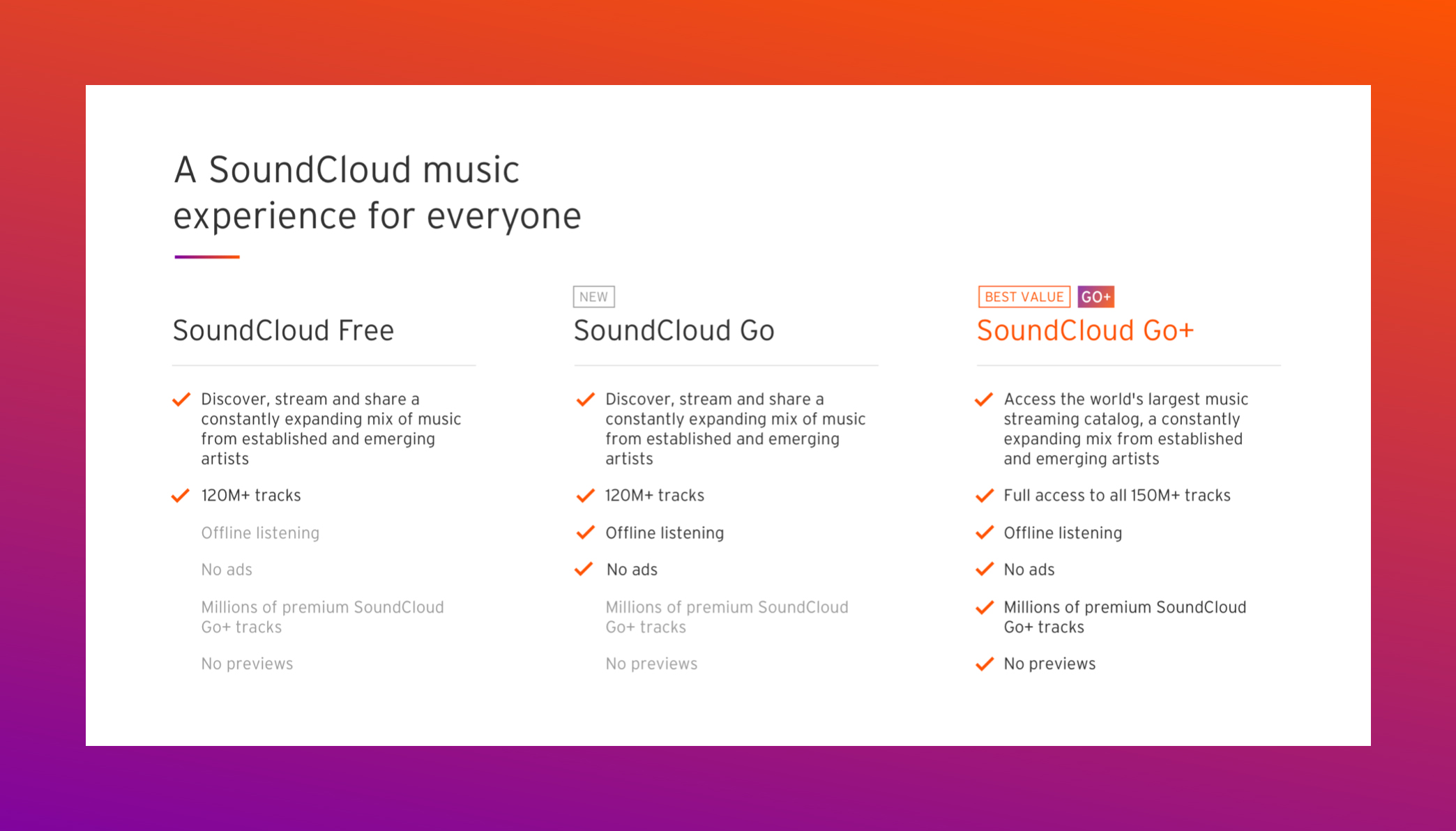 A SoundCloud music experience for everyone

SoundCloud Free

Discover, stream and share a constantly expanding mix of music from established and emerging artists

120M+ tracks

Offline listening

No ads

Millions of premium SoundCloud Go+ tracks

No previews

NEW

SoundCloud Go

Discover, stream and share a constantly expanding mix of music from established and emerging artists

120M+ tracks

Offline listening

No ads

Millions of premium SoundCloud Go+ tracks

No previews

BEST VALUE GO+

SoundCloud Go+

Access the world's largest music streaming catalog, a constantly expanding mix from established and emerging artists

Full access to all 150M+ tracks

Offline listening

No ads

Millions of premium SoundCloud Go+ tracks

No previews